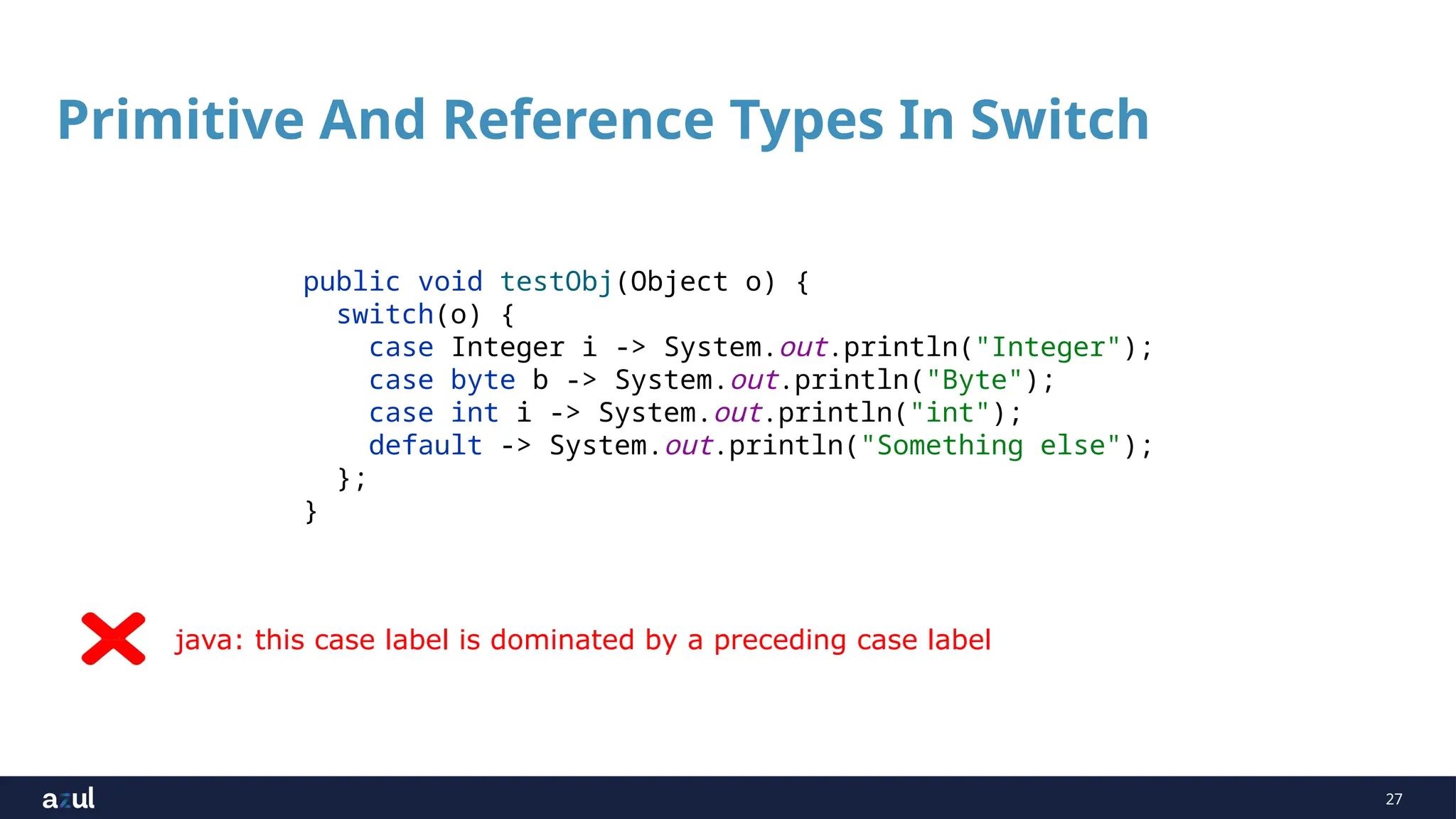 Primitive And Reference Types In Switch

public void testObj(Object o) {
  switch(o) {
    case Integer i -> System.out.println("Integer");
    case byte b -> System.out.println("Byte");
    case int i -> System.out.println("int");
    default -> System.out.println("Something else");
  };
}

java: this case label is dominated by a preceding case label

azul

27